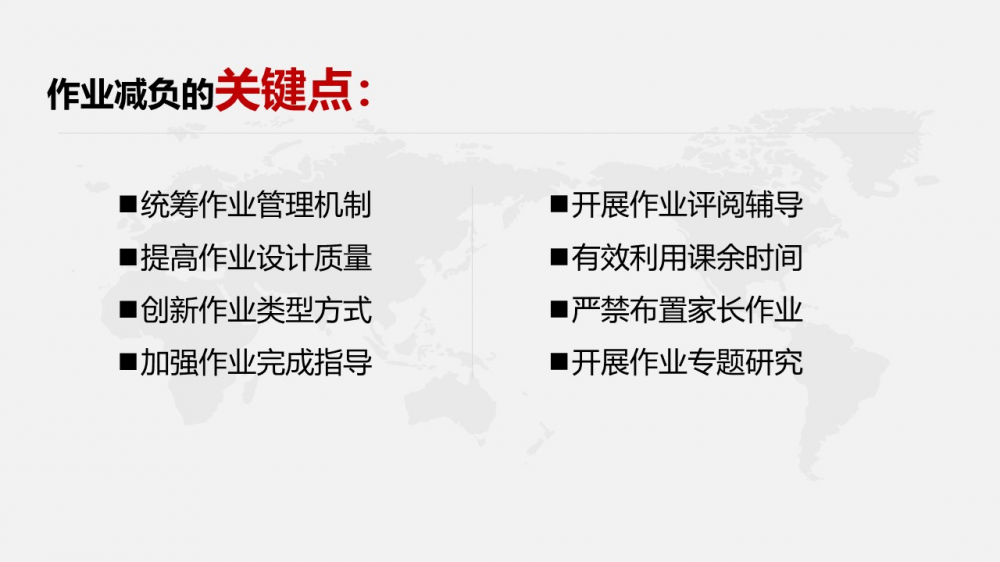 作业减负的关键点：

■统筹作业管理机制
■提高作业设计质量
■创新作业类型方式
■加强作业完成指导

■开展作业评阅辅导
■有效利用课余时间
■严禁布置家长作业
■开展作业专题研究